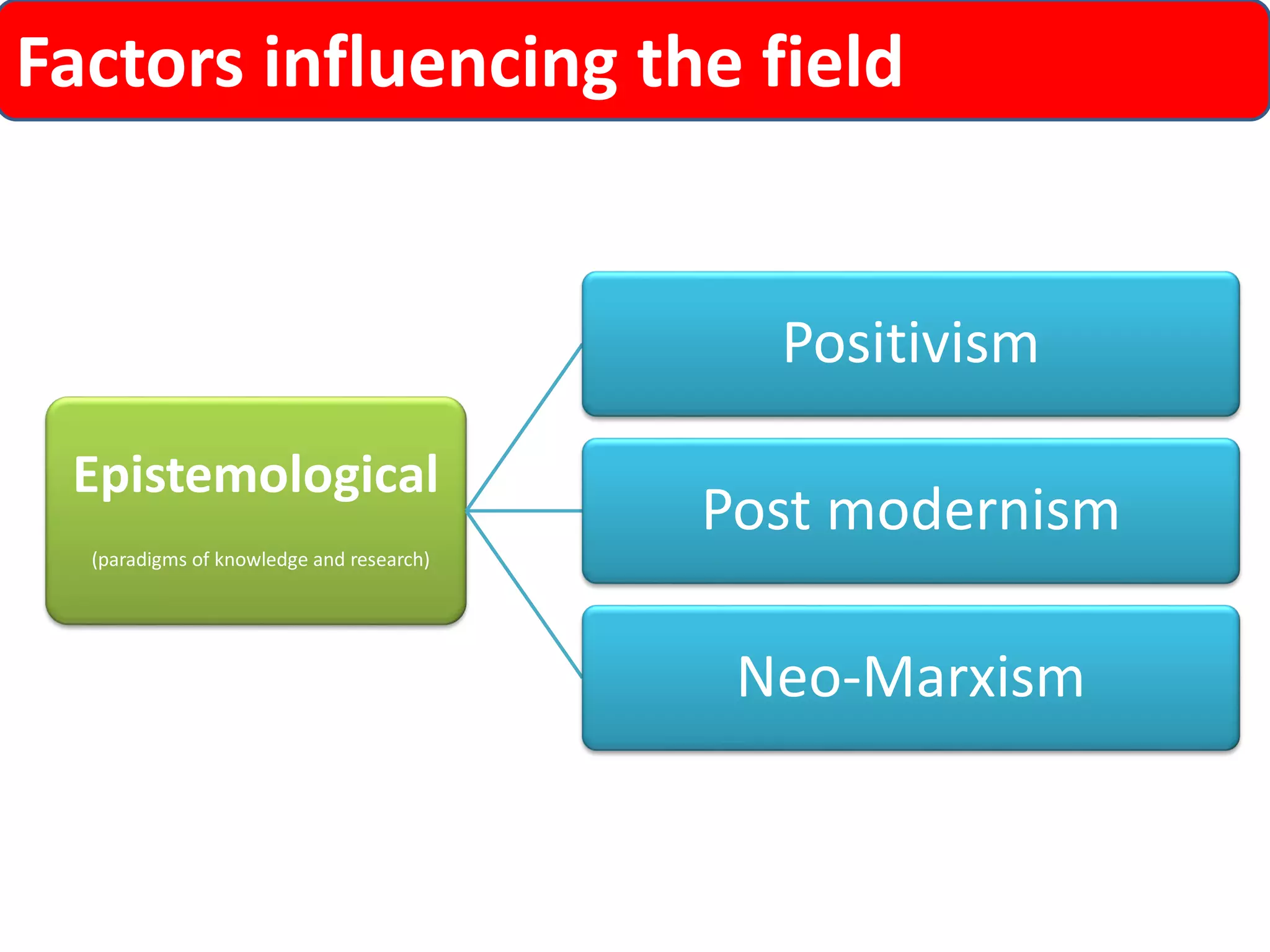 Factors influencing the field

Epistemological

(paradigms of knowledge and research)

Positivism

Post modernism

Neo-Marxism